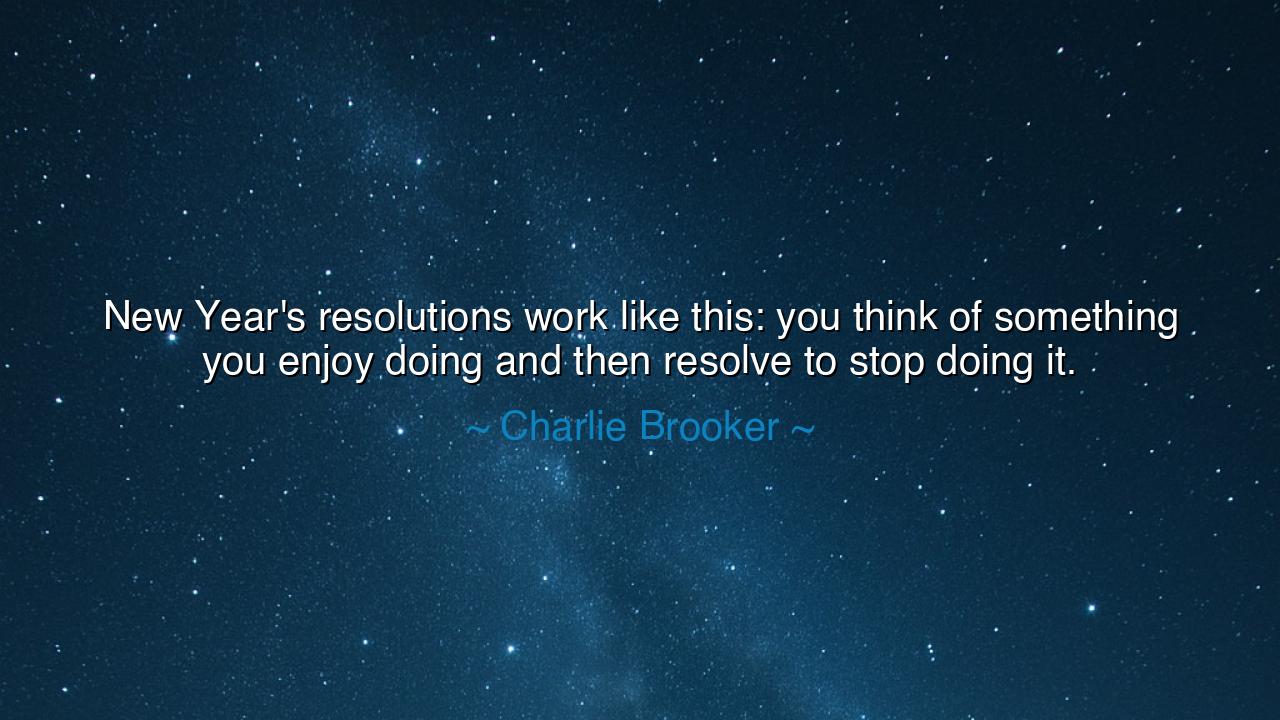 New Year's resolutions work like this: you think of something you enjoy doing and then resolve to stop doing it.

~ Charlie Brooker ~